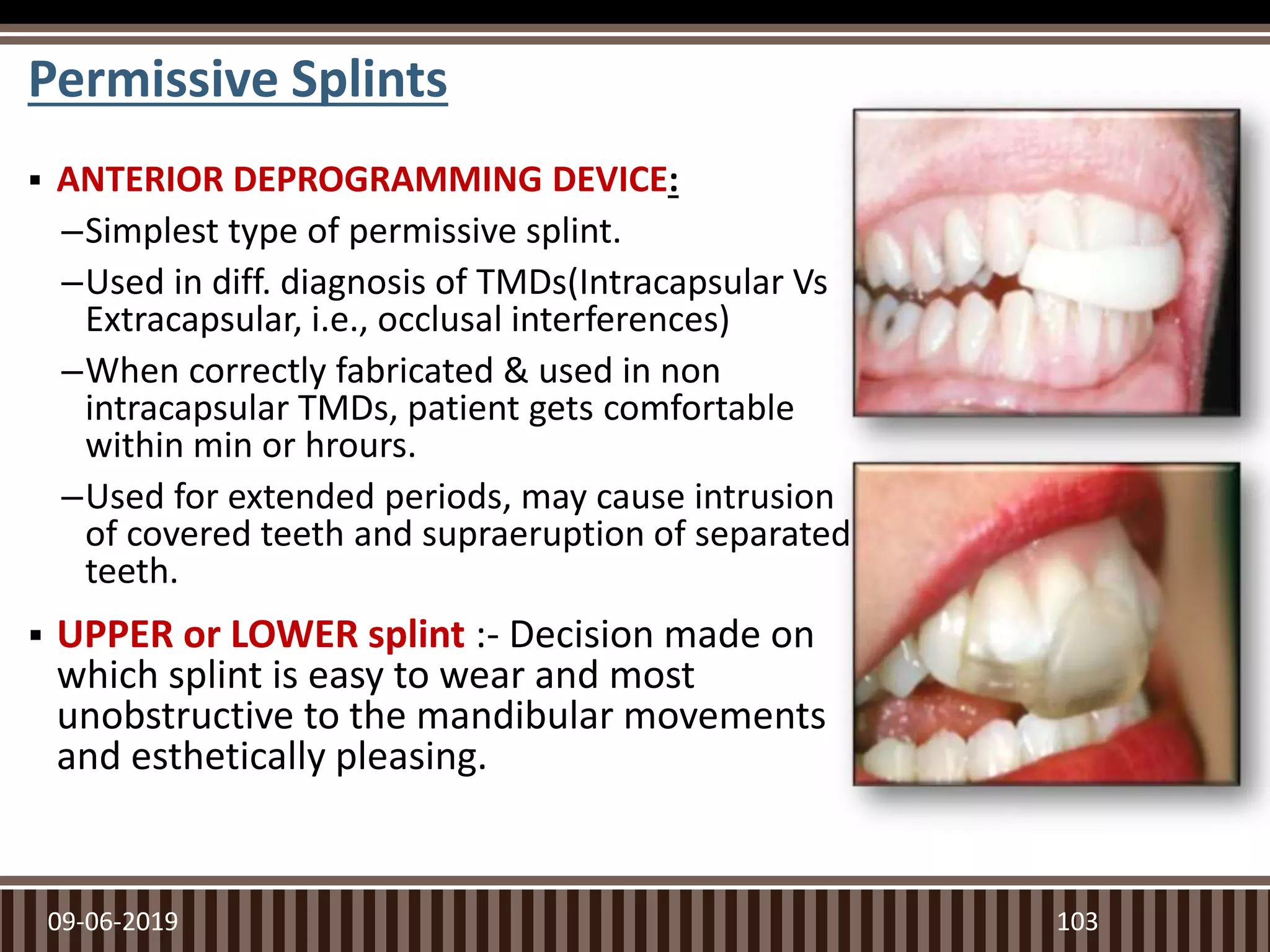 Permissive Splints

▪ ANTERIOR DEPROGRAMMING DEVICE:

–Simplest type of permissive splint.

–Used in diff. diagnosis of TMDs(Intracapsular Vs Extracapsular, i.e., occlusal interferences)

–When correctly fabricated & used in non intracapsular TMDs, patient gets comfortable within min or hrours.

–Used for extended periods, may cause intrusion of covered teeth and supraeruption of separated teeth.

▪ UPPER or LOWER splint :- Decision made on which splint is easy to wear and most unobstructive to the mandibular movements and esthetically pleasing.

09-06-2019

103